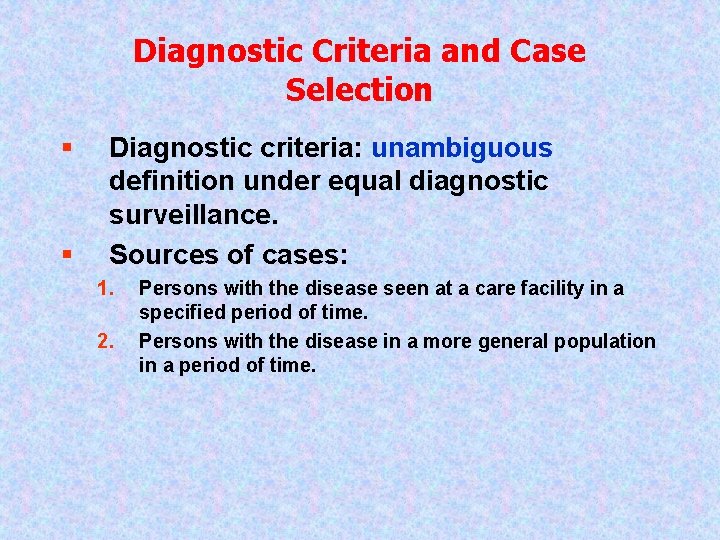 Diagnostic Criteria and Case Selection

▪ Diagnostic criteria: unambiguous definition under equal diagnostic surveillance.

▪ Sources of cases:

1. Persons with the disease seen at a care facility in a specified period of time.
2. Persons with the disease in a more general population in a period of time.